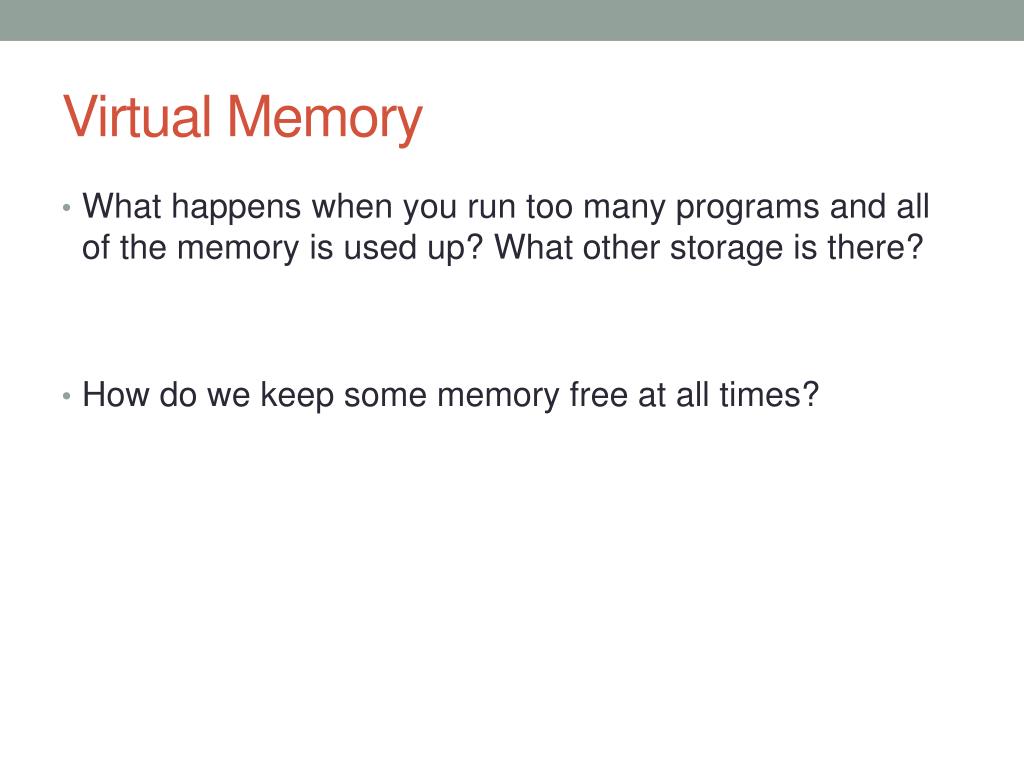 Virtual Memory

• What happens when you run too many programs and all of the memory is used up? What other storage is there?

• How do we keep some memory free at all times?